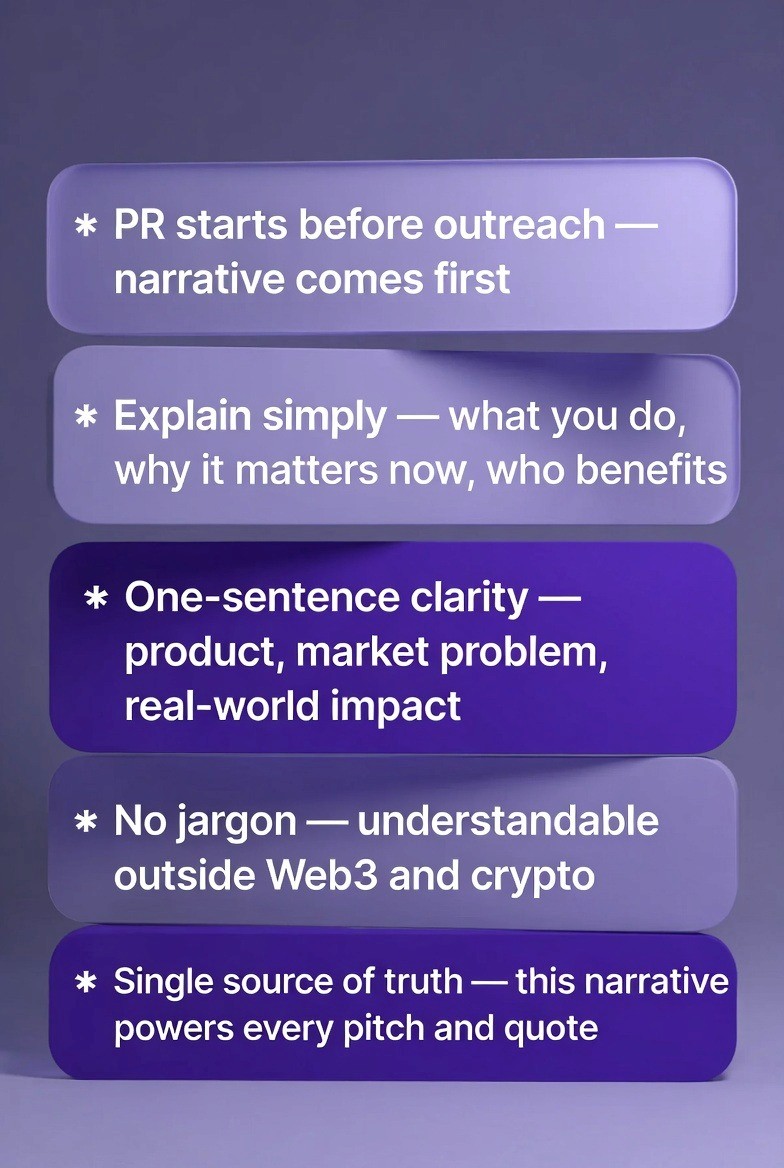 * PR starts before outreach — narrative comes first

* Explain simply — what you do, why it matters now, who benefits

* One-sentence clarity — product, market problem, real-world impact

* No jargon — understandable outside Web3 and crypto

* Single source of truth — this narrative powers every pitch and quote